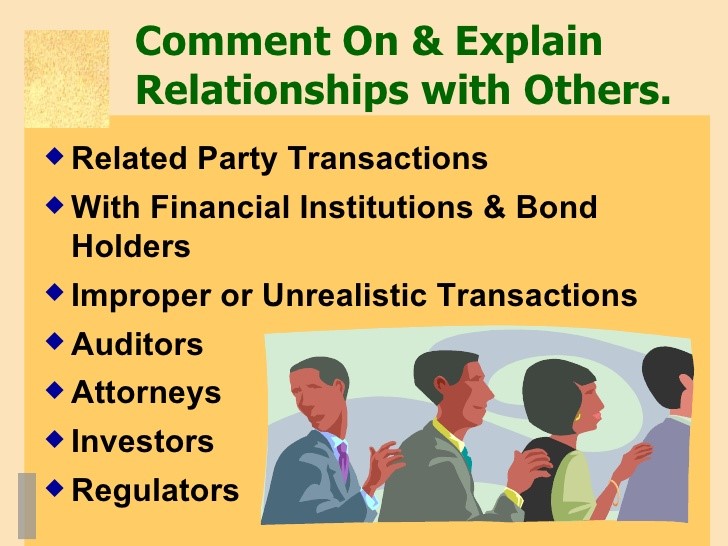 Comment On & Explain Relationships with Others.

◆ Related Party Transactions
◆ With Financial Institutions & Bond Holders
◆ Improper or Unrealistic Transactions
◆ Auditors
◆ Attorneys
◆ Investors
◆ Regulators